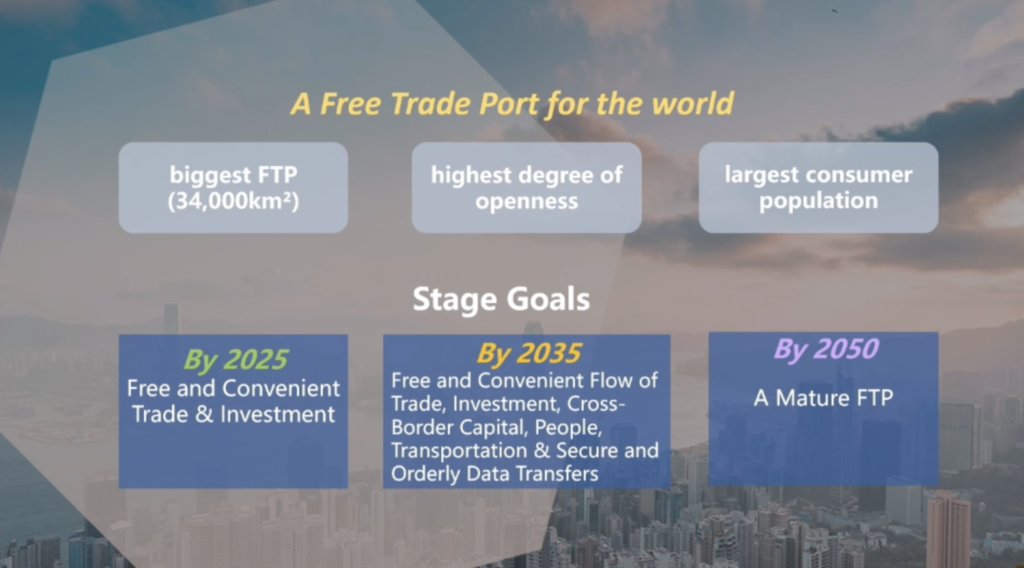 A Free Trade Port for the world

biggest FTP (34,000km²)

highest degree of openness

largest consumer population

Stage Goals

By 2025
Free and Convenient Trade & Investment

By 2035
Free and Convenient Flow of Trade, Investment, Cross-Border Capital, People, Transportation & Secure and Orderly Data Transfers

By 2050
A Mature FTP